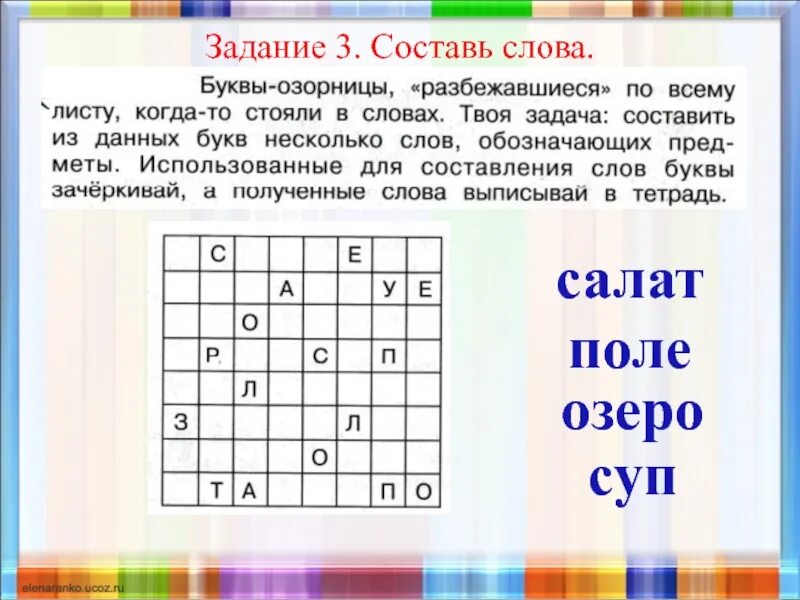 Задание 3. Составь слова.

Буквы-озорницы, «разбежавшиеся» по всему листу, когда-то стояли в словах. Твоя задача: составить из данных букв несколько слов, обозначающих предметы. Использованные для составления слов буквы зачёркивай, а полученные слова выписывай в тетрадь.

|   |   |   |   |   |   |   |   |
|---|---|---|---|---|---|---|---|
|   | С |   |   |   | Е |   |   |
|   |   |   | А |   |   | У | Е |
|   |   | О |   |   |   |   |   |
|   | Р |   |   | С |   | П |   |
|   |   | Л |   |   |   |   |   |
| З |   |   |   |   | Л |   |   |
|   |   |   |   | О |   |   |   |
|   | Т | А |   |   |   | П | О |

салат
поле
озеро
суп

elenaranko.ucoz.ru